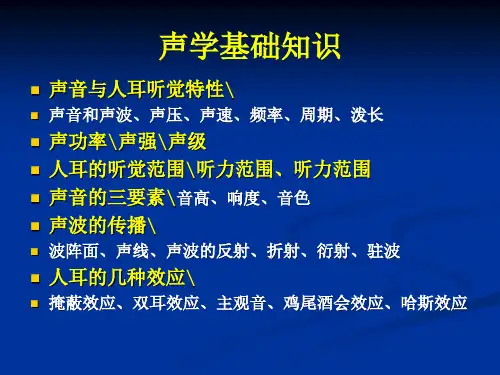 声学基础知识

- 声音与人耳听觉特性\
- 声音和声波、声压、声速、频率、周期、波长
- 声功率\声强\声级
- 人耳的听觉范围\听力范围、听力范围
- 声音的三要素\音高、响度、音色
- 声波的传播\
- 波阵面、声线、声波的反射、折射、衍射、驻波
- 人耳的几种效应\
- 掩蔽效应、双耳效应、主观音、鸡尾酒会效应、哈斯效应